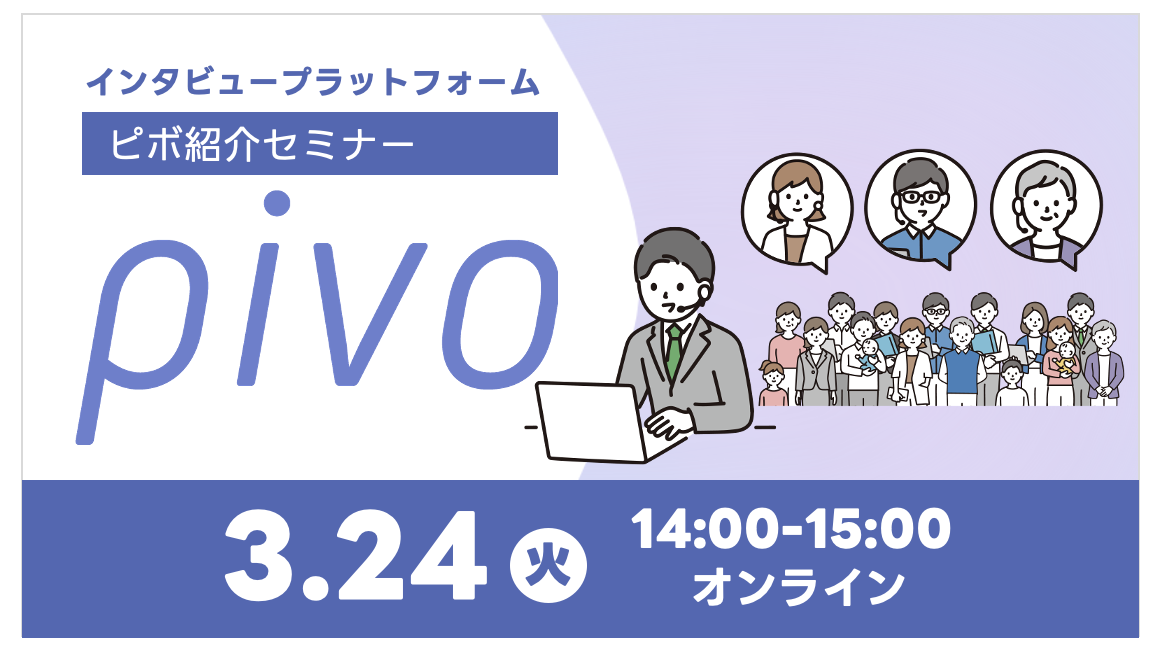 インタビュープラットフォーム

ピボ紹介セミナー

pivo

3.24 火

14:00-15:00
オンライン